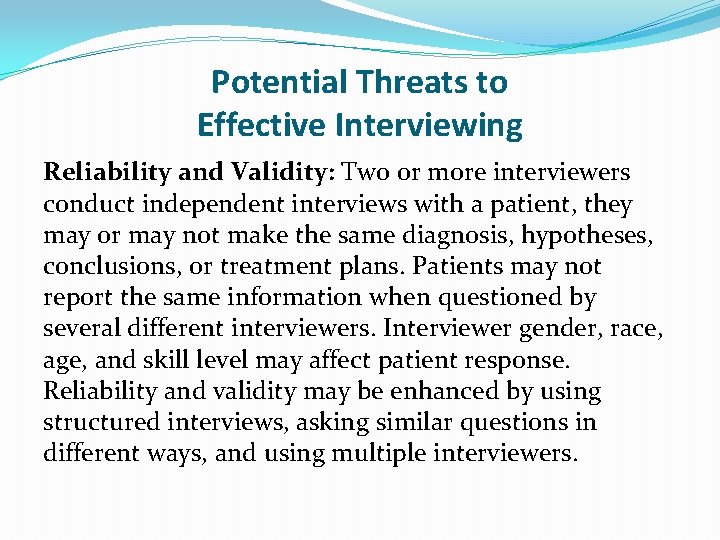 Potential Threats to Effective Interviewing

Reliability and Validity: Two or more interviewers conduct independent interviews with a patient, they may or may not make the same diagnosis, hypotheses, conclusions, or treatment plans. Patients may not report the same information when questioned by several different interviewers. Interviewer gender, race, age, and skill level may affect patient response. Reliability and validity may be enhanced by using structured interviews, asking similar questions in different ways, and using multiple interviewers.